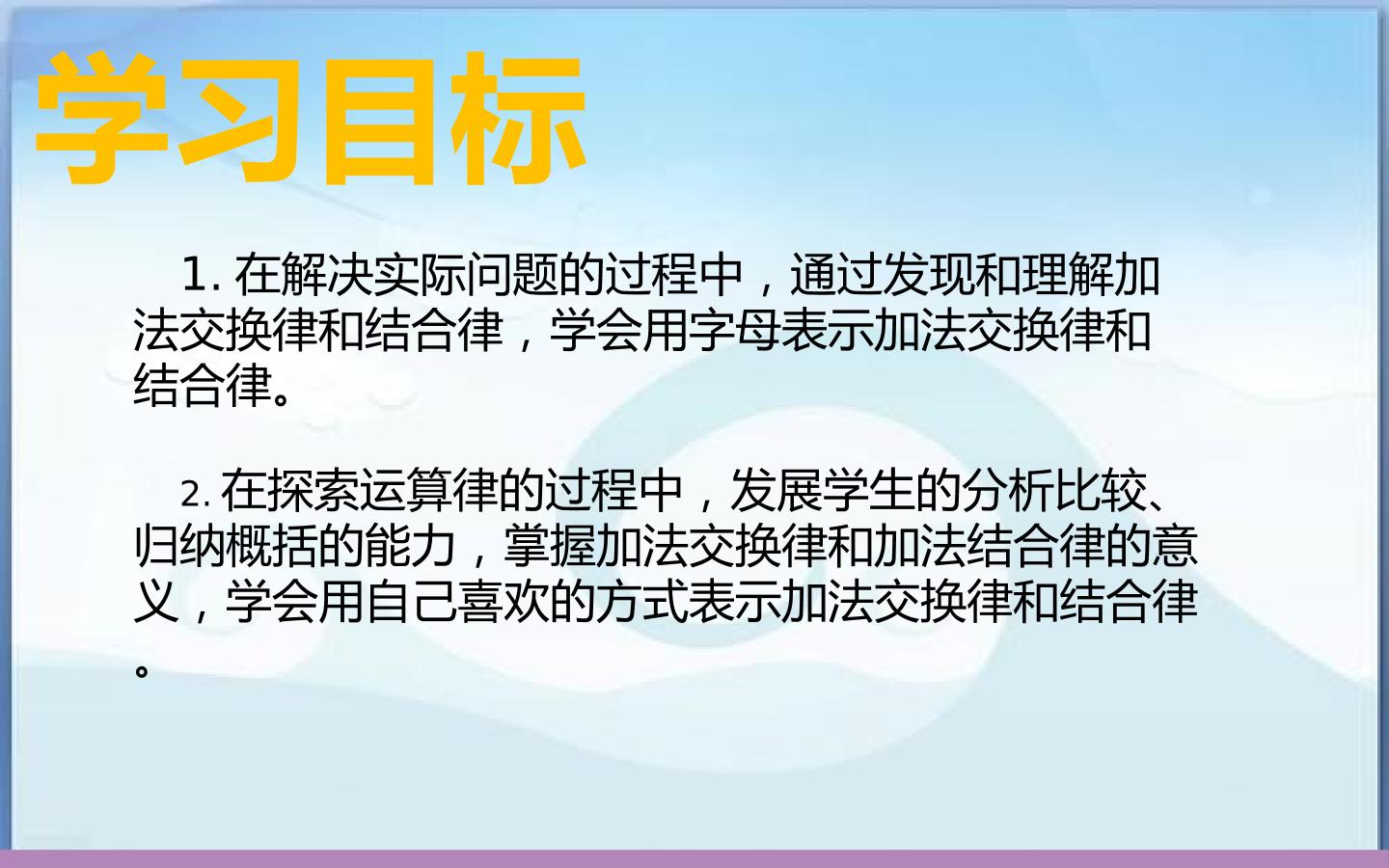 学习目标

1. 在解决实际问题的过程中，通过发现和理解加法交换律和结合律，学会用字母表示加法交换律和结合律。

2. 在探索运算律的过程中，发展学生的分析比较、归纳概括的能力，掌握加法交换律和加法结合律的意义，学会用自己喜欢的方式表示加法交换律和结合律。